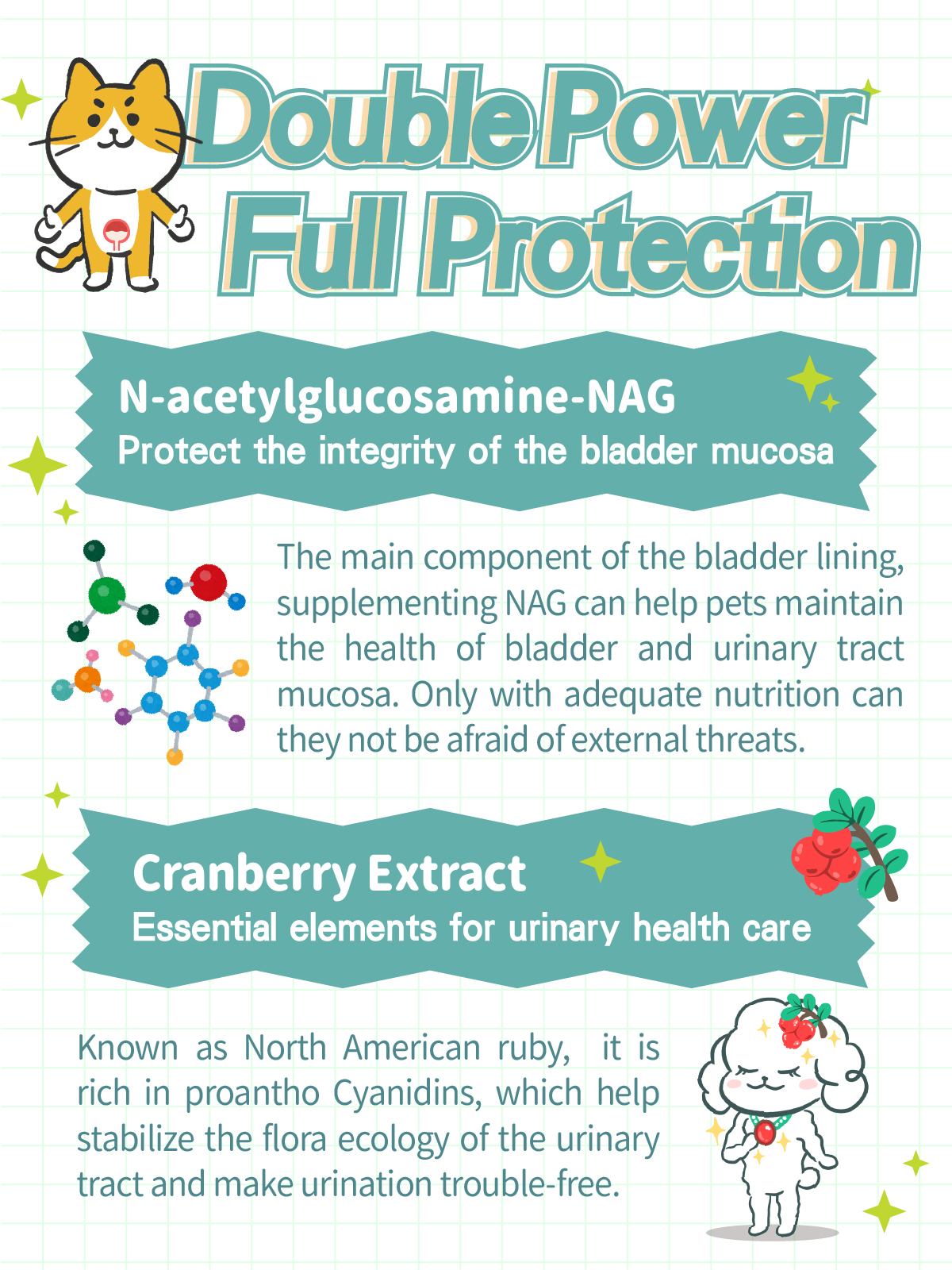 Double Power Full Protection

N-acetylglucosamine-NAG
Protect the integrity of the bladder mucosa

The main component of the bladder lining, supplementing NAG can help pets maintain the health of bladder and urinary tract mucosa. Only with adequate nutrition can they not be afraid of external threats.

Cranberry Extract
Essential elements for urinary health care

Known as North American ruby, it is rich in proantho Cyanidins, which help stabilize the flora ecology of the urinary tract and make urination trouble-free.